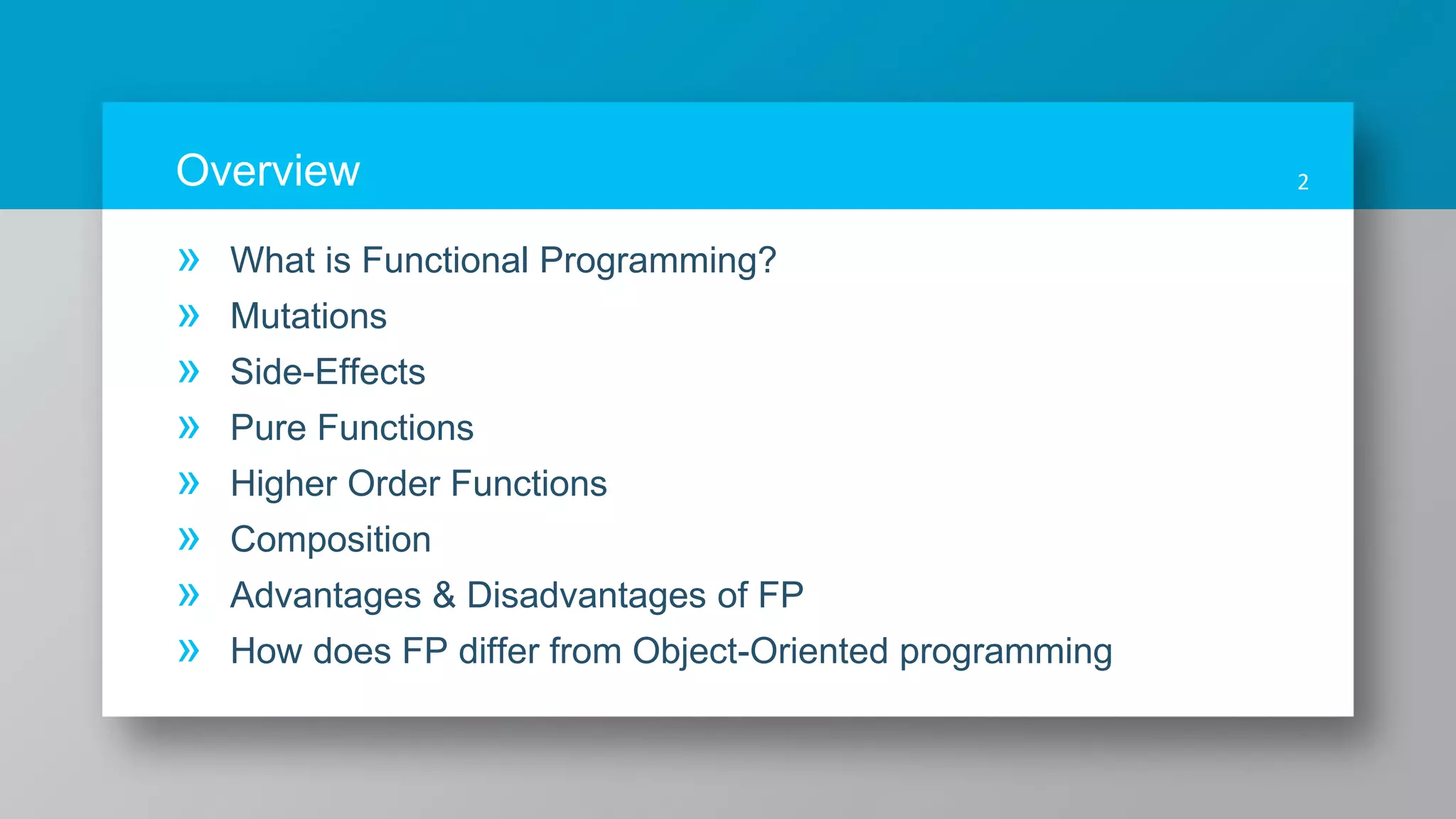 Overview

2

» What is Functional Programming?
» Mutations
» Side-Effects
» Pure Functions
» Higher Order Functions
» Composition
» Advantages & Disadvantages of FP
» How does FP differ from Object-Oriented programming